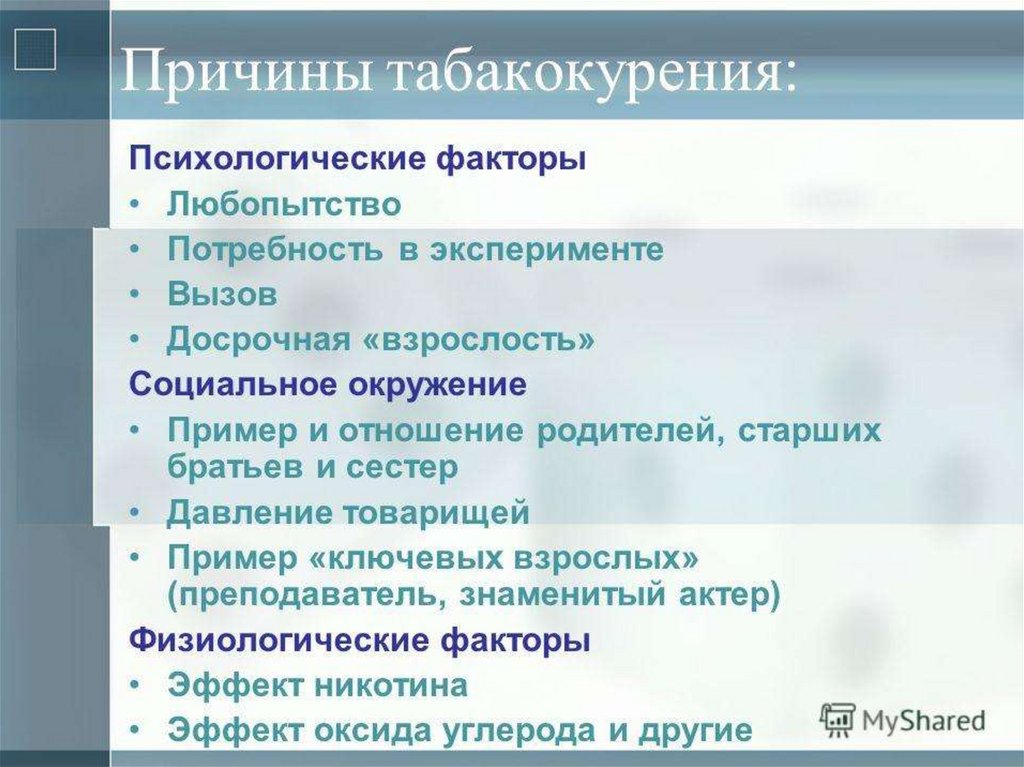 Причины табакокурения:

Психологические факторы
• Любопытство
• Потребность в эксперименте
• Вызов
• Досрочная «взрослость»
Социальное окружение
• Пример и отношение родителей, старших братьев и сестер
• Давление товарищей
• Пример «ключевых взрослых» (преподаватель, знаменитый актер)
Физиологические факторы
• Эффект никотина
• Эффект оксида углерода и другие

MyShared